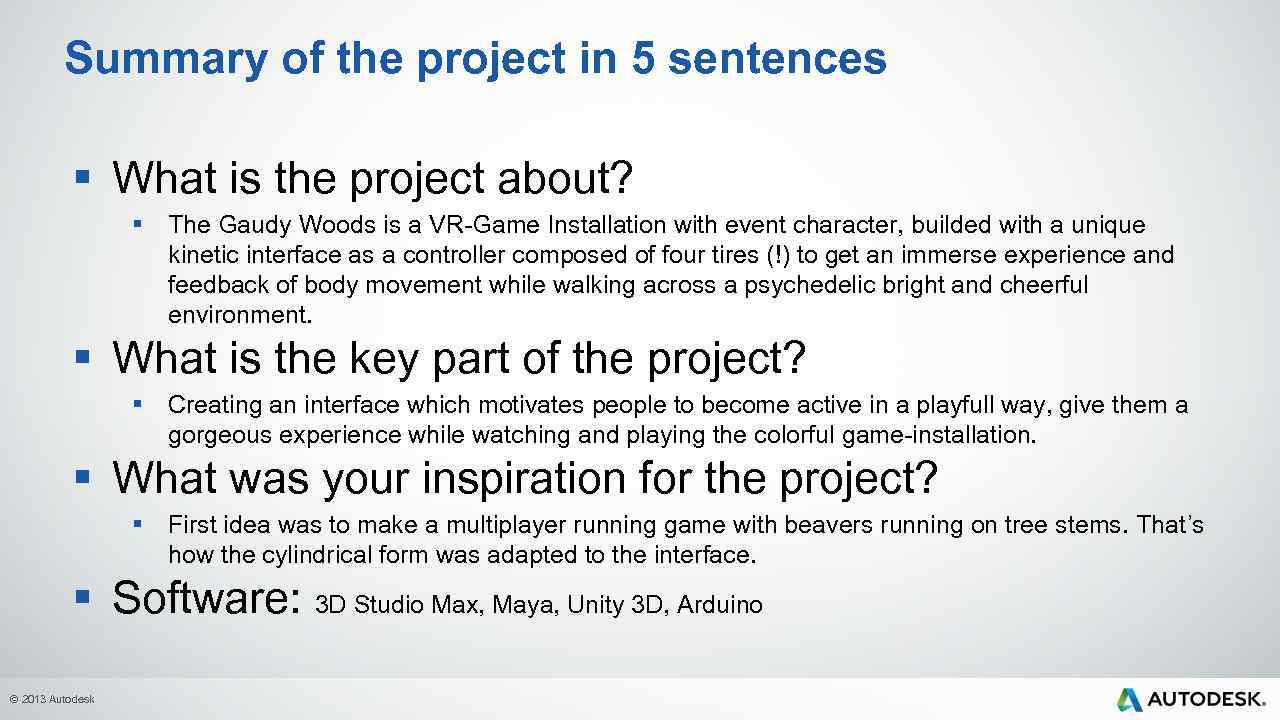 Summary of the project in 5 sentences

▪ What is the project about?

▪ The Gaudy Woods is a VR-Game Installation with event character, builded with a unique kinetic interface as a controller composed of four tires (!) to get an immerse experience and feedback of body movement while walking across a psychedelic bright and cheerful environment.

▪ What is the key part of the project?

▪ Creating an interface which motivates people to become active in a playfull way, give them a gorgeous experience while watching and playing the colorful game-installation.

▪ What was your inspiration for the project?

▪ First idea was to make a multiplayer running game with beavers running on tree stems. That's how the cylindrical form was adapted to the interface.

▪ Software: 3D Studio Max, Maya, Unity 3D, Arduino

© 2013 Autodesk

AUTODESK.